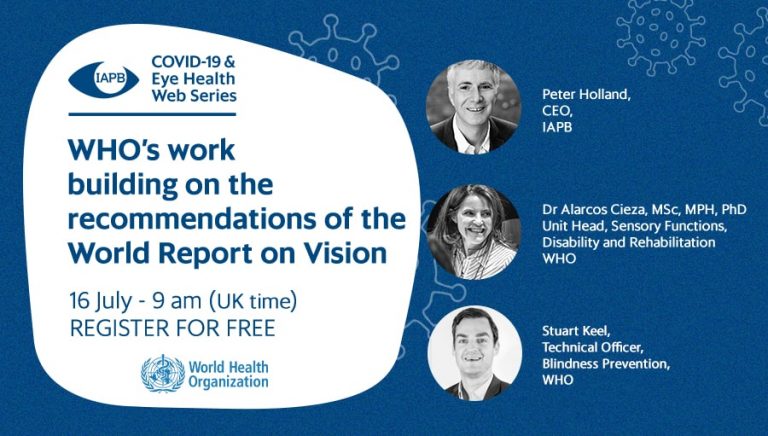 IAPB

COVID-19 & Eye Health Web Series

WHO's work building on the recommendations of the World Report on Vision

16 July - 9 am (UK time)
REGISTER FOR FREE

World Health Organization

Peter Holland, CEO, IAPB

Dr Alarcos Cieza, MSc, MPH, PhD
Unit Head, Sensory Functions, Disability and Rehabilitation
WHO

Stuart Keel, Technical Officer, Blindness Prevention, WHO